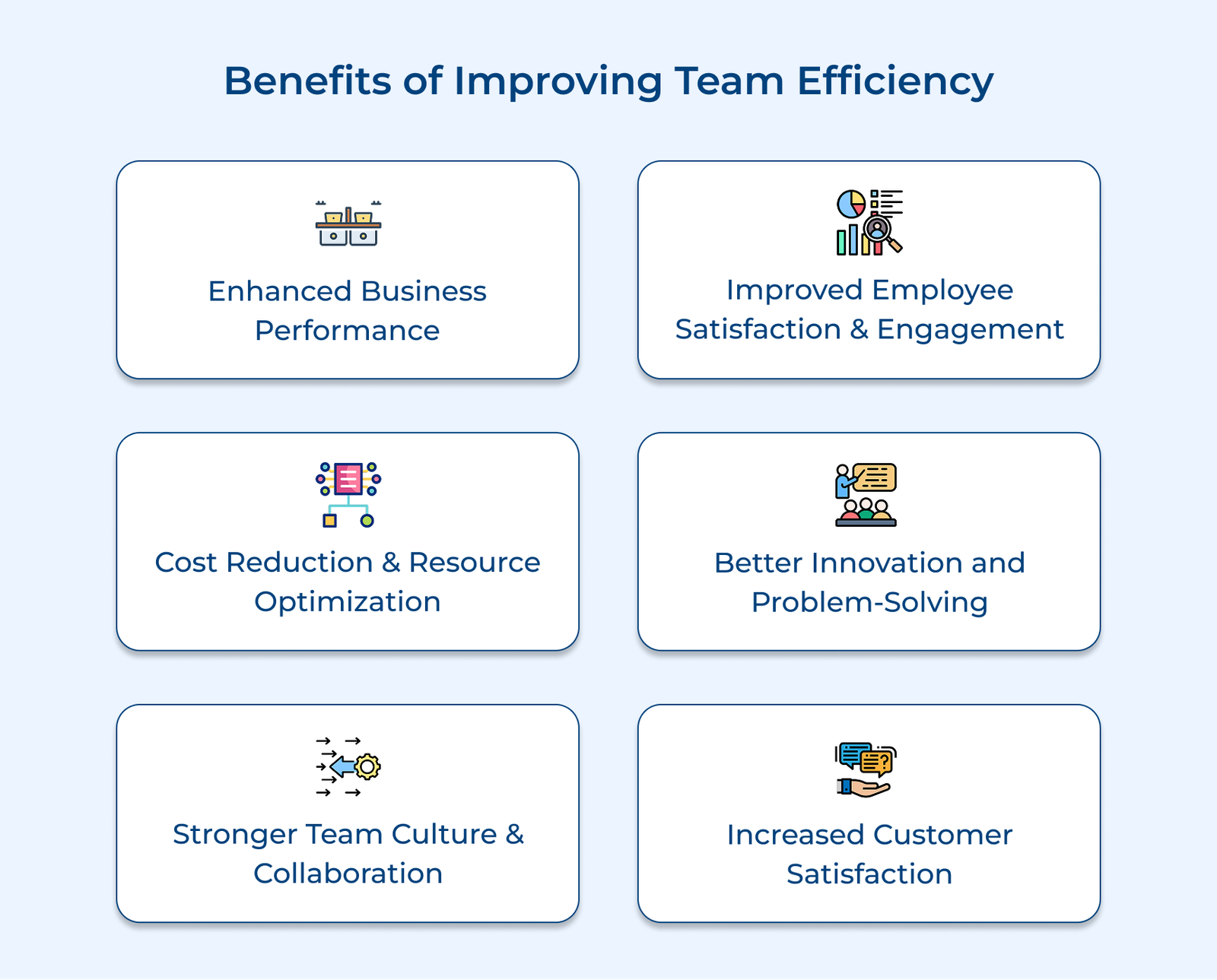 Benefits of Improving Team Efficiency

Enhanced Business Performance

Improved Employee Satisfaction & Engagement

Cost Reduction & Resource Optimization

Better Innovation and Problem-Solving

Stronger Team Culture & Collaboration

Increased Customer Satisfaction